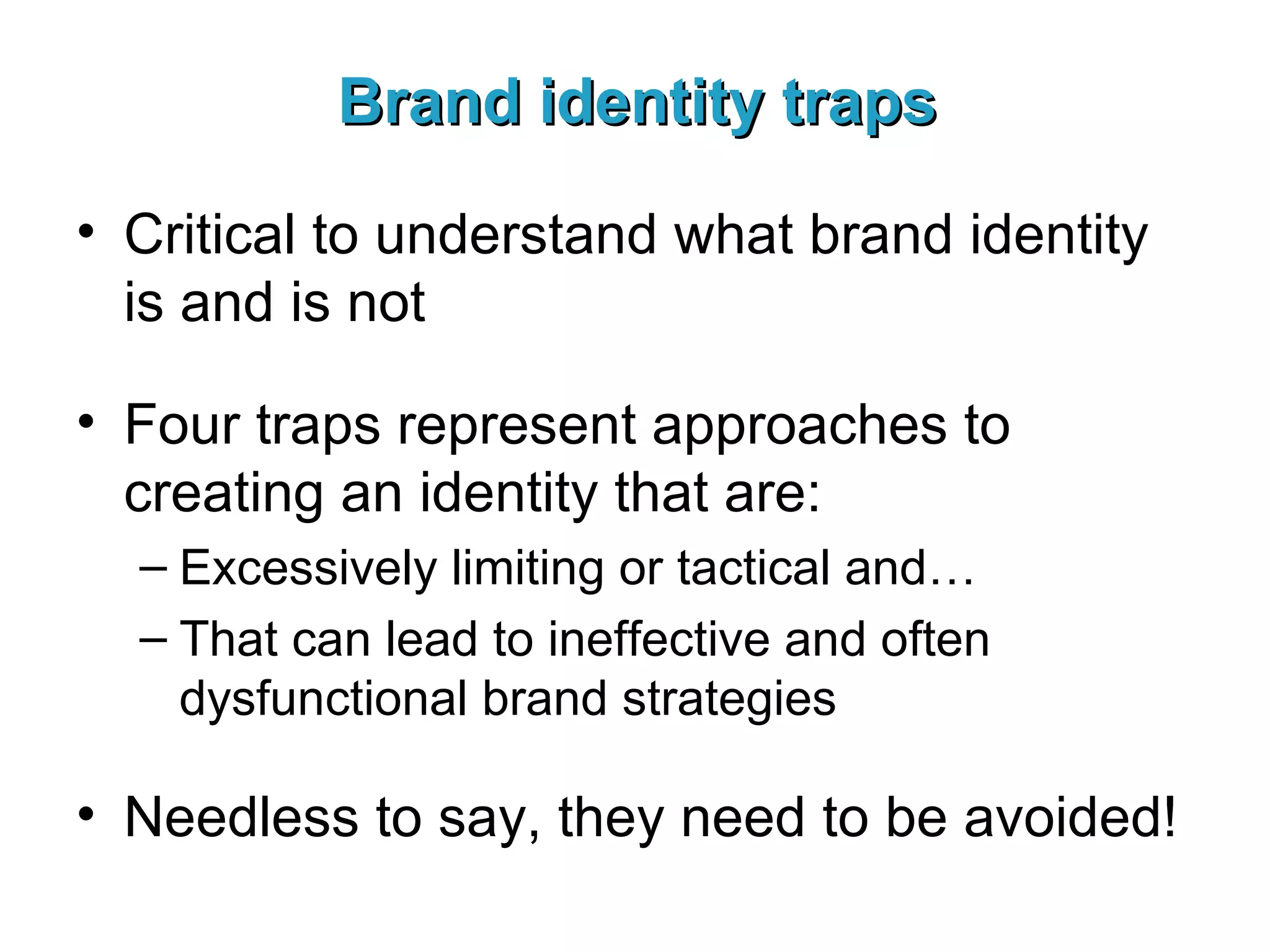 Brand identity traps

• Critical to understand what brand identity is and is not

• Four traps represent approaches to creating an identity that are:
– Excessively limiting or tactical and…
– That can lead to ineffective and often dysfunctional brand strategies

• Needless to say, they need to be avoided!